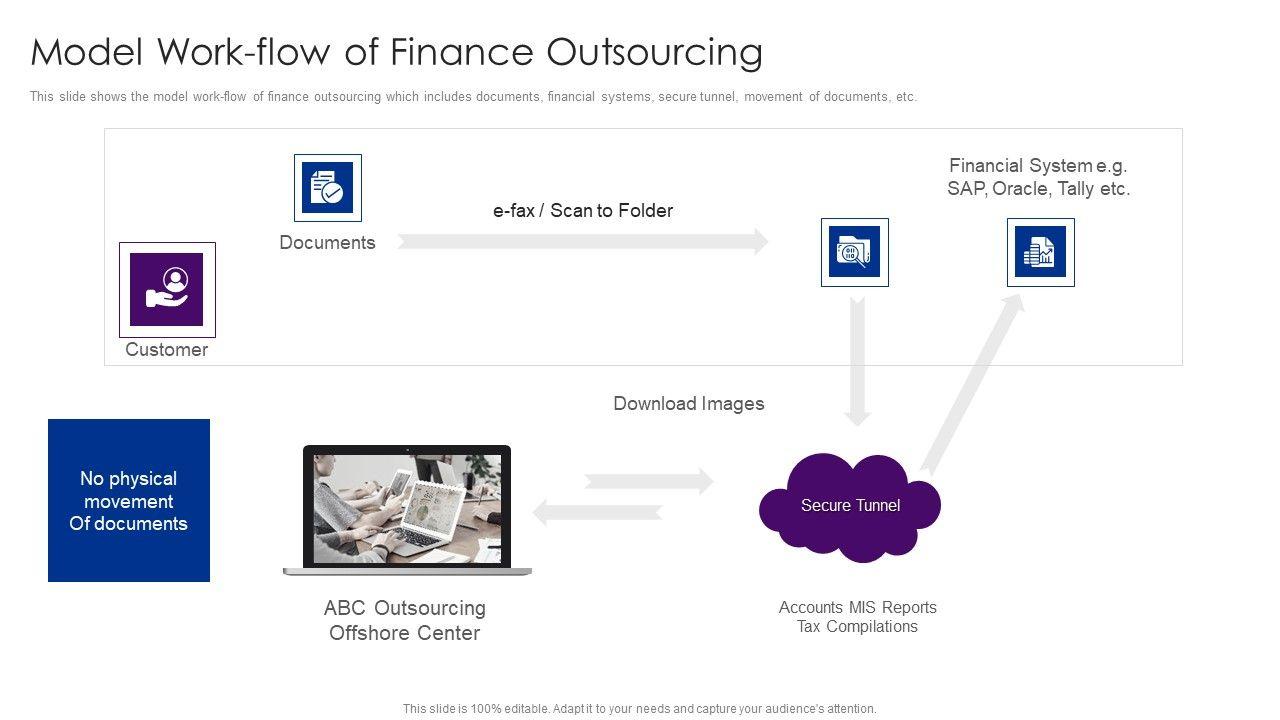 Model Work-flow of Finance Outsourcing

This slide shows the model work-flow of finance outsourcing which includes documents, financial systems, secure tunnel, movement of documents, etc.

Documents

e-fax / Scan to Folder

Financial System e.g. SAP, Oracle, Tally etc.

Customer

Download Images

No physical movement Of documents

Secure Tunnel

ABC Outsourcing Offshore Center

Accounts MIS Reports Tax Compilations

This slide is 100% editable. Adapt it to your needs and capture your audience's attention.